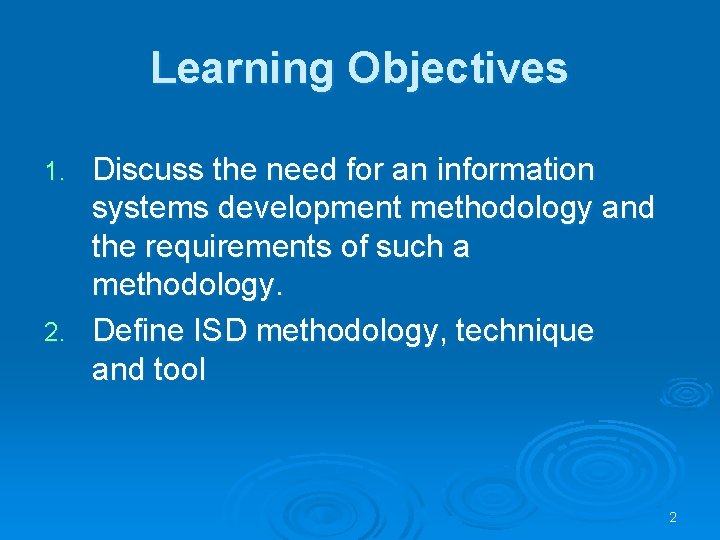 Learning Objectives

1. Discuss the need for an information systems development methodology and the requirements of such a methodology.
2. Define ISD methodology, technique and tool

2